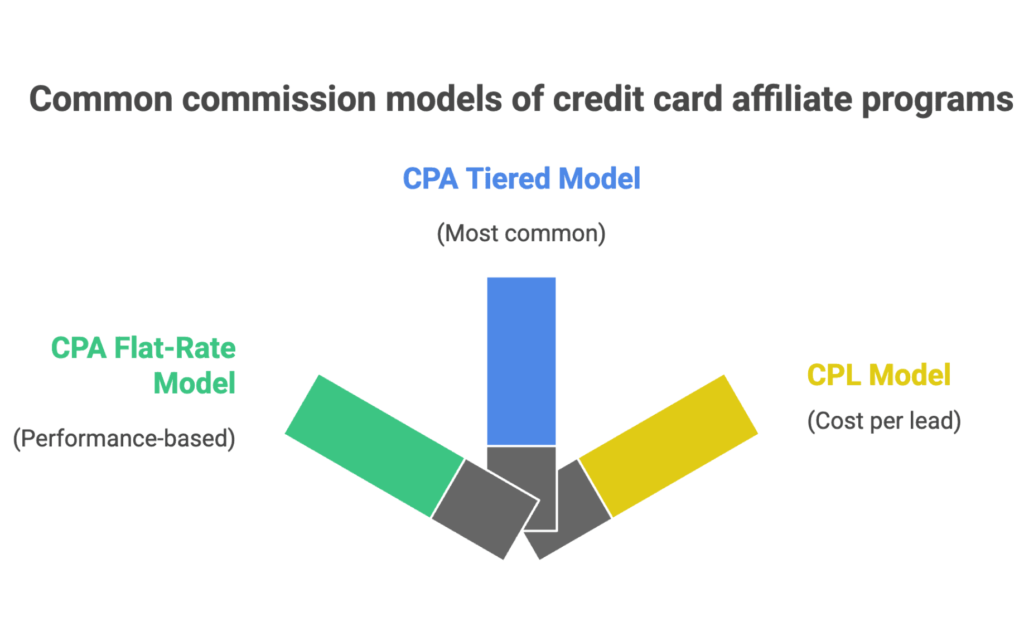 Common commission models of credit card affiliate programs

CPA Tiered Model

(Most common)

CPA Flat-Rate Model

(Performance-based)

CPL Model

(Cost per lead)